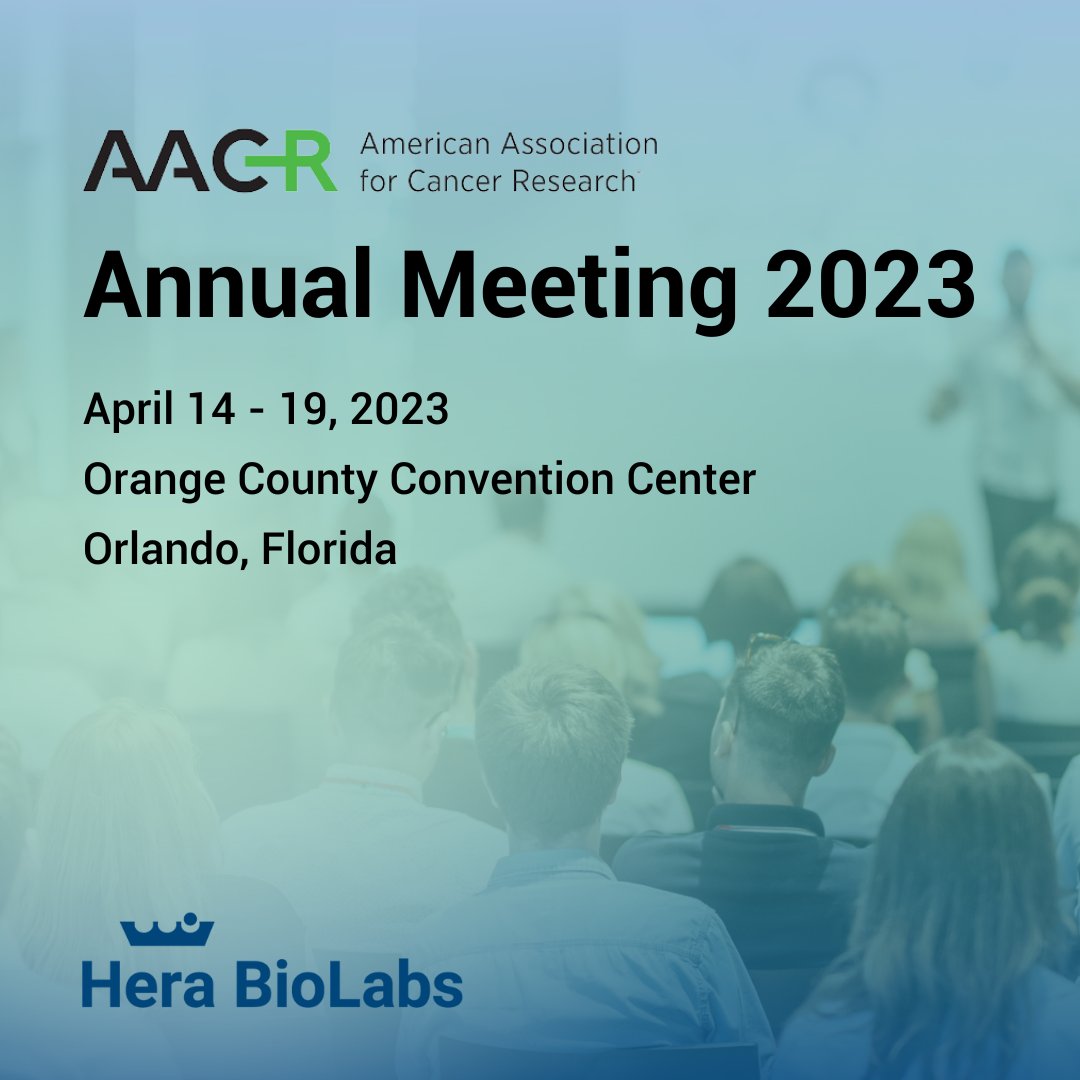 AACR American Association for Cancer Research

Annual Meeting 2023

April 14 - 19, 2023

Orange County Convention Center

Orlando, Florida

Hera BioLabs